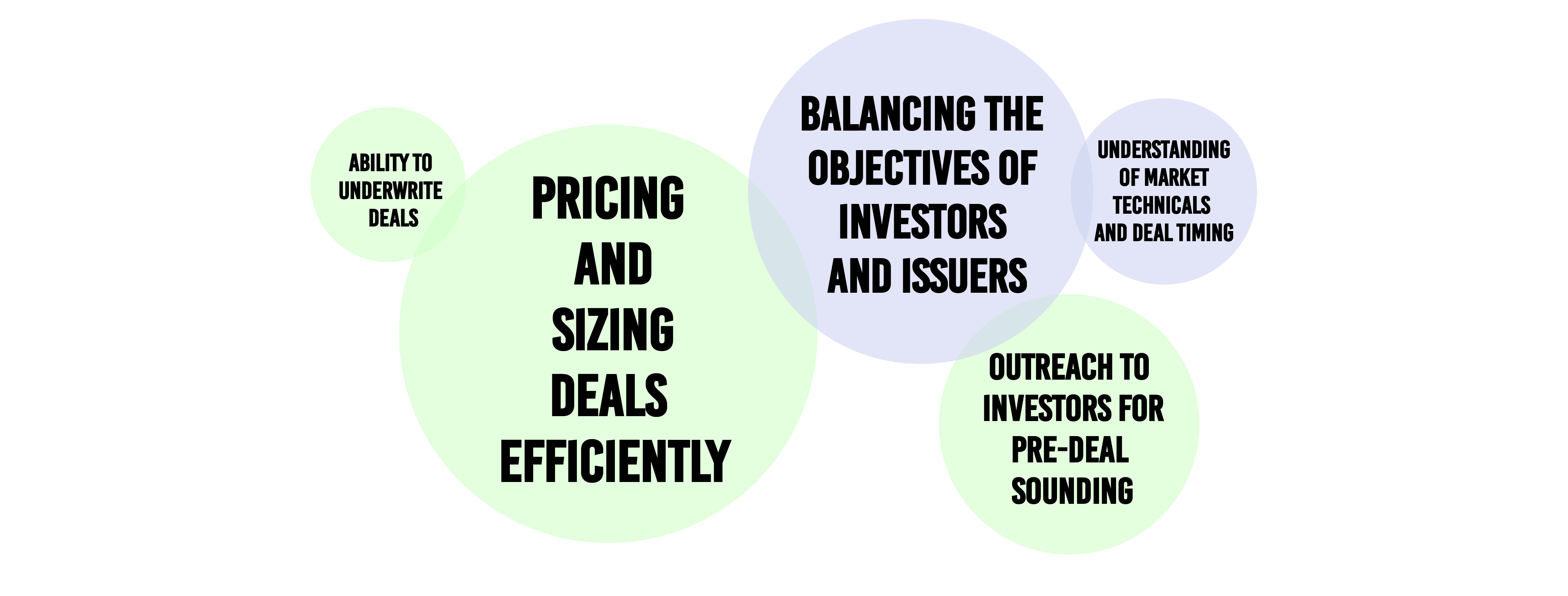 ABILITY TO UNDERWRITE DEALS

PRICING AND SIZING DEALS EFFICIENTLY

BALANCING THE OBJECTIVES OF INVESTORS AND ISSUERS

UNDERSTANDING OF MARKET TECHNICALS AND DEAL TIMING

OUTREACH TO INVESTORS FOR PRE-DEAL SOUNDING